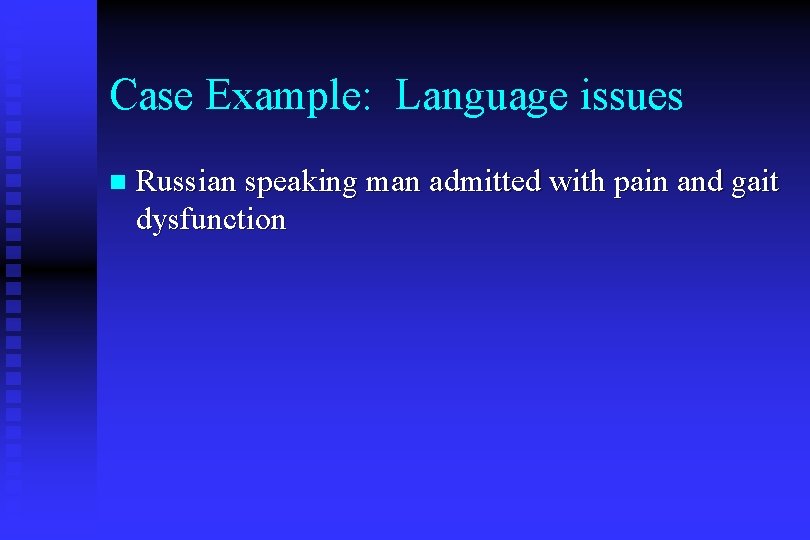 Case Example:  Language issues

Russian speaking man admitted with pain and gait dysfunction